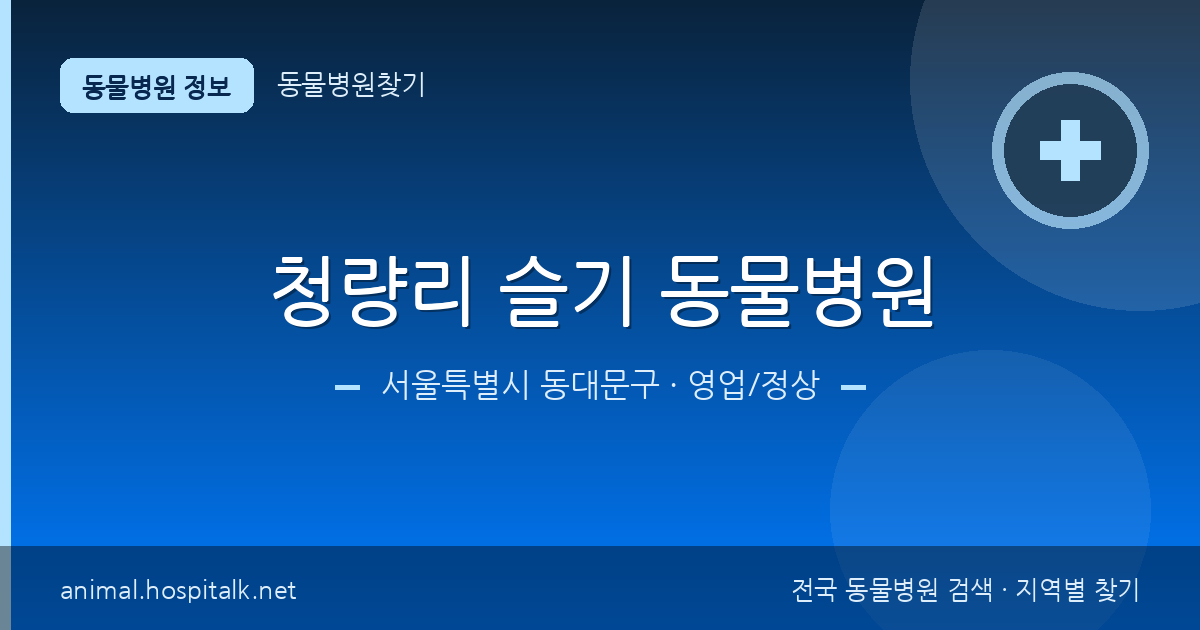 동물병원 정보

동물병원찾기

청량리 슬기 동물병원

서울특별시 동대문구 · 영업/정상

animal.hospitalk.net

전국 동물병원 검색 · 지역별 찾기